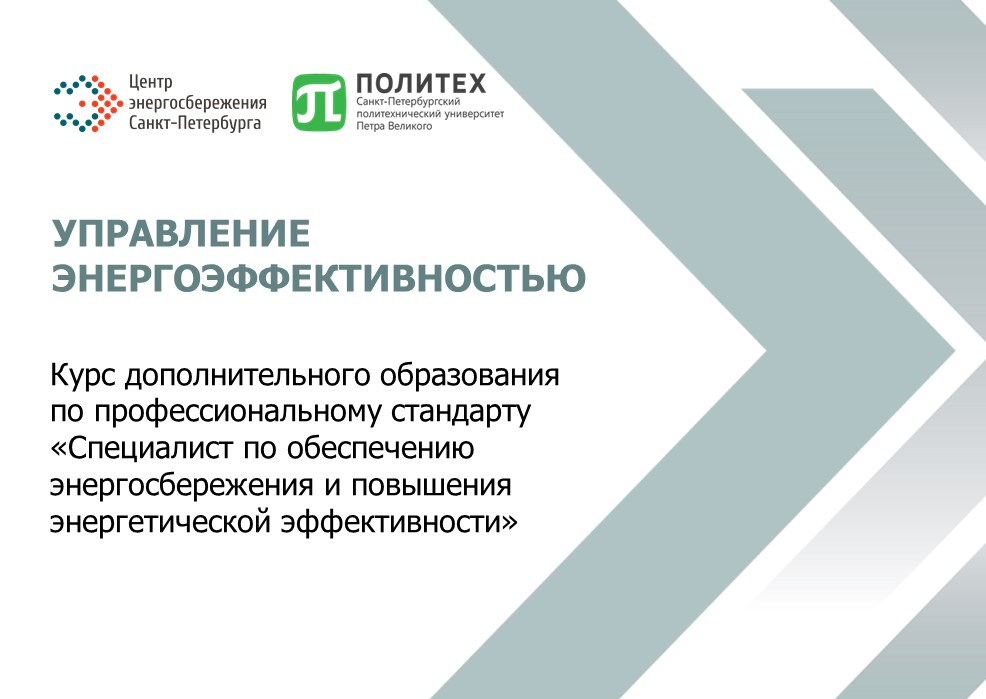 Центр энергосбережения Санкт-Петербурга

ПОЛИТЕХ
Санкт-Петербургский политехнический университет Петра Великого

УПРАВЛЕНИЕ ЭНЕРГОЭФФЕКТИВНОСТЬЮ

Курс дополнительного образования по профессиональному стандарту «Специалист по обеспечению энергосбережения и повышения энергетической эффективности»